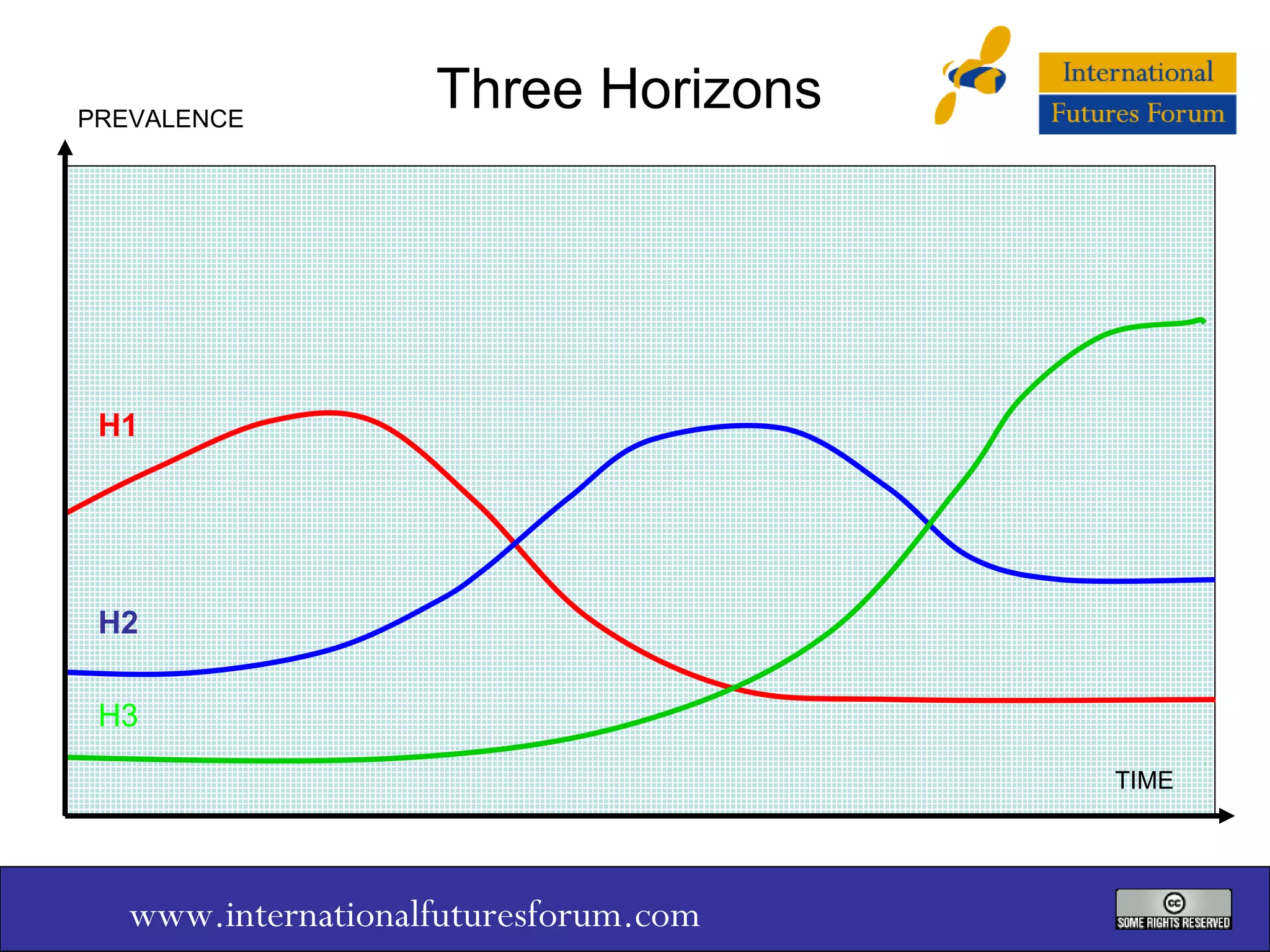 Three Horizons

International
Futures Forum

PREVALENCE

H1

H2

H3

TIME

www.internationalfuturesforum.com

cc
SOME RIGHTS RESERVED